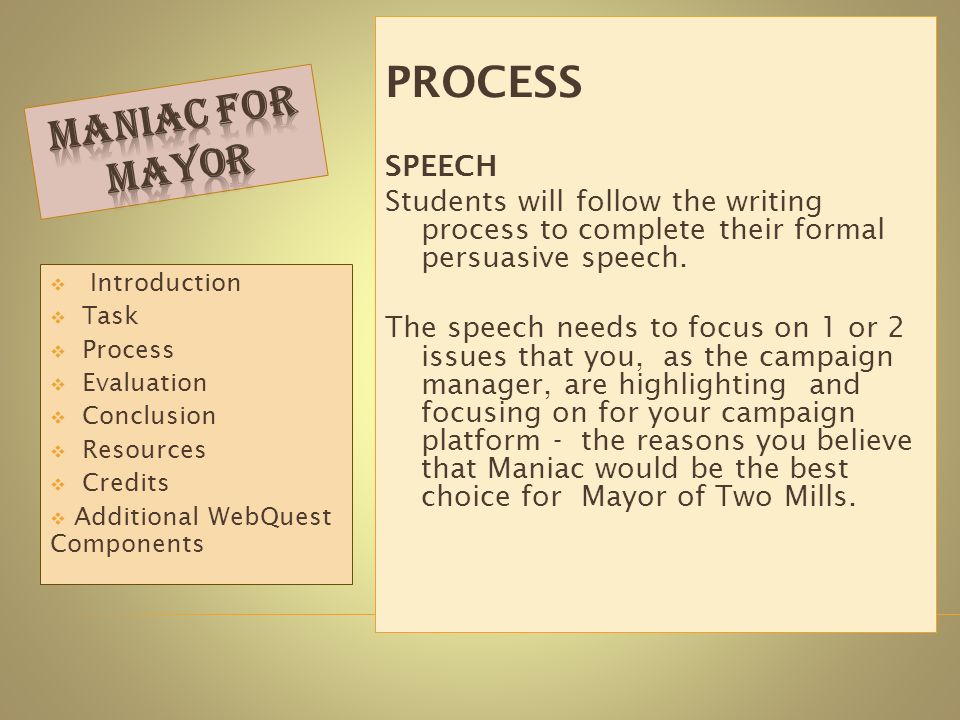 MANIAC FOR MAYOR

Introduction
Task
Process
Evaluation
Conclusion
Resources
Credits
Additional WebQuest Components

PROCESS

SPEECH
Students will follow the writing process to complete their formal persuasive speech.

The speech needs to focus on 1 or 2 issues that you, as the campaign manager, are highlighting and focusing on for your campaign platform - the reasons you believe that Maniac would be the best choice for Mayor of Two Mills.